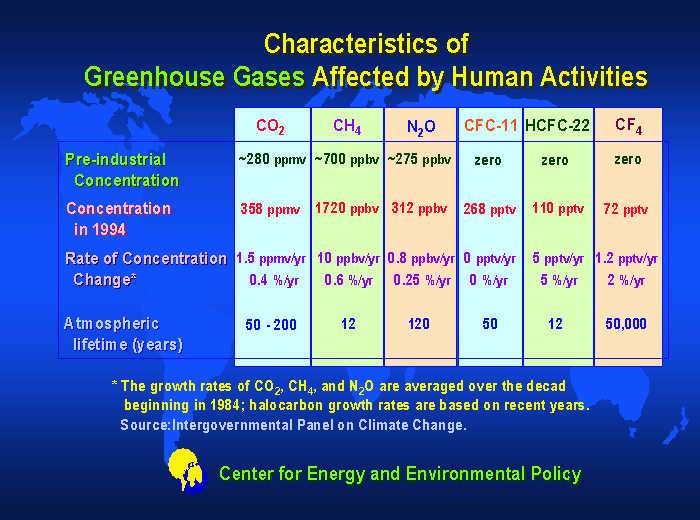 Characteristics of
Greenhouse Gases Affected by Human Activities

| | $CO_2$ | $CH_4$ | $N_2O$ | CFC-11 | HCFC-22 | $CF_4$ |
|---|---|---|---|---|---|---|
| Pre-industrial Concentration | ~280 ppmv | ~700 ppbv | ~275 ppbv | zero | zero | zero |
| Concentration in 1994 | 358 ppmv | 1720 ppbv | 312 ppbv | 268 pptv | 110 pptv | 72 pptv |
| Rate of Concentration Change* | 1.5 ppmv/yr 0.4 %/yr | 10 ppbv/yr 0.6 %/yr | 0.8 ppbv/yr 0.25 %/yr | 0 pptv/yr 0 %/yr | 5 pptv/yr 5 %/yr | 1.2 pptv/yr 2 %/yr |
| Atmospheric lifetime (years) | 50 - 200 | 12 | 120 | 50 | 12 | 50,000 |

* The growth rates of $CO_2$, $CH_4$, and $N_2O$ are averaged over the decad beginning in 1984; halocarbon growth rates are based on recent years.
Source:Intergovernmental Panel on Climate Change.

Center for Energy and Environmental Policy